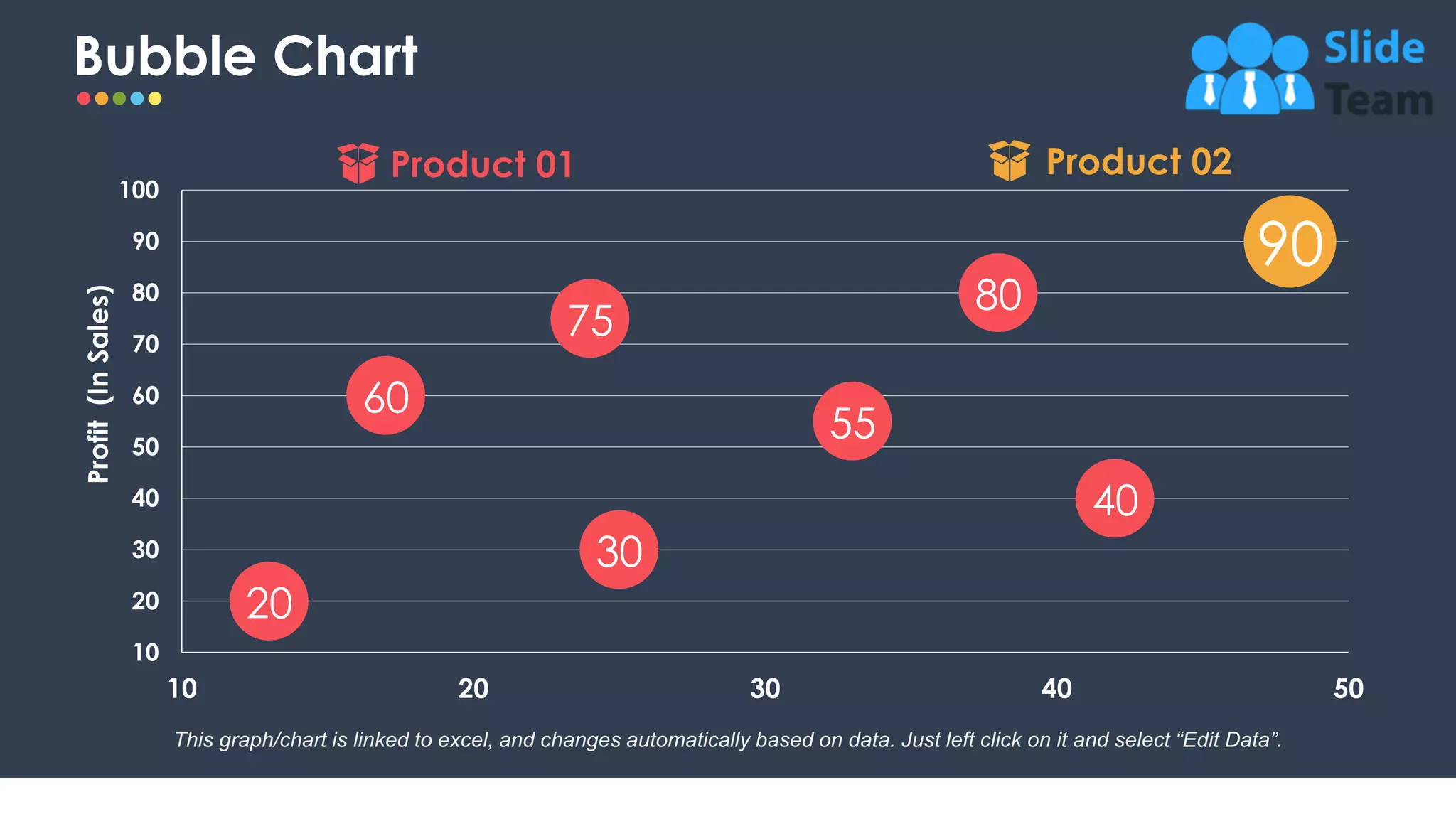 Bubble Chart

Slide Team

Product 01

Product 02

Profit (In Sales)

100
90
80
70
60
50
40
30
20
10

90
80
75
60
55
40
30
20

10
20
30
40
50

This graph/chart is linked to excel, and changes automatically based on data. Just left click on it and select “Edit Data”.